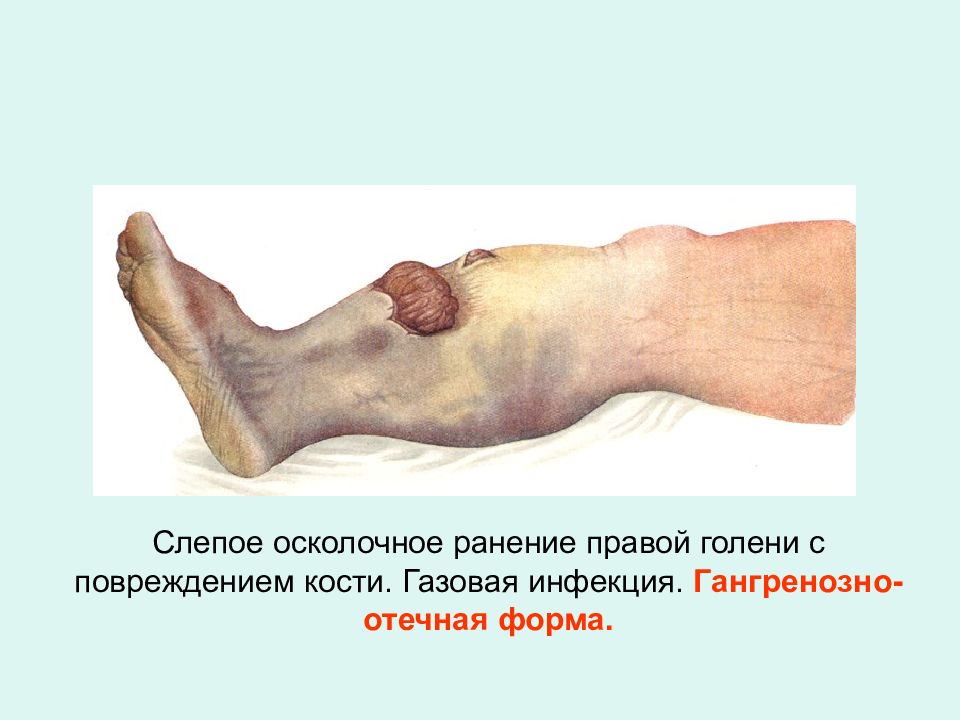 Слепое осколочное ранение правой голени с повреждением кости. Газовая инфекция. Гангренозно-отечная форма.